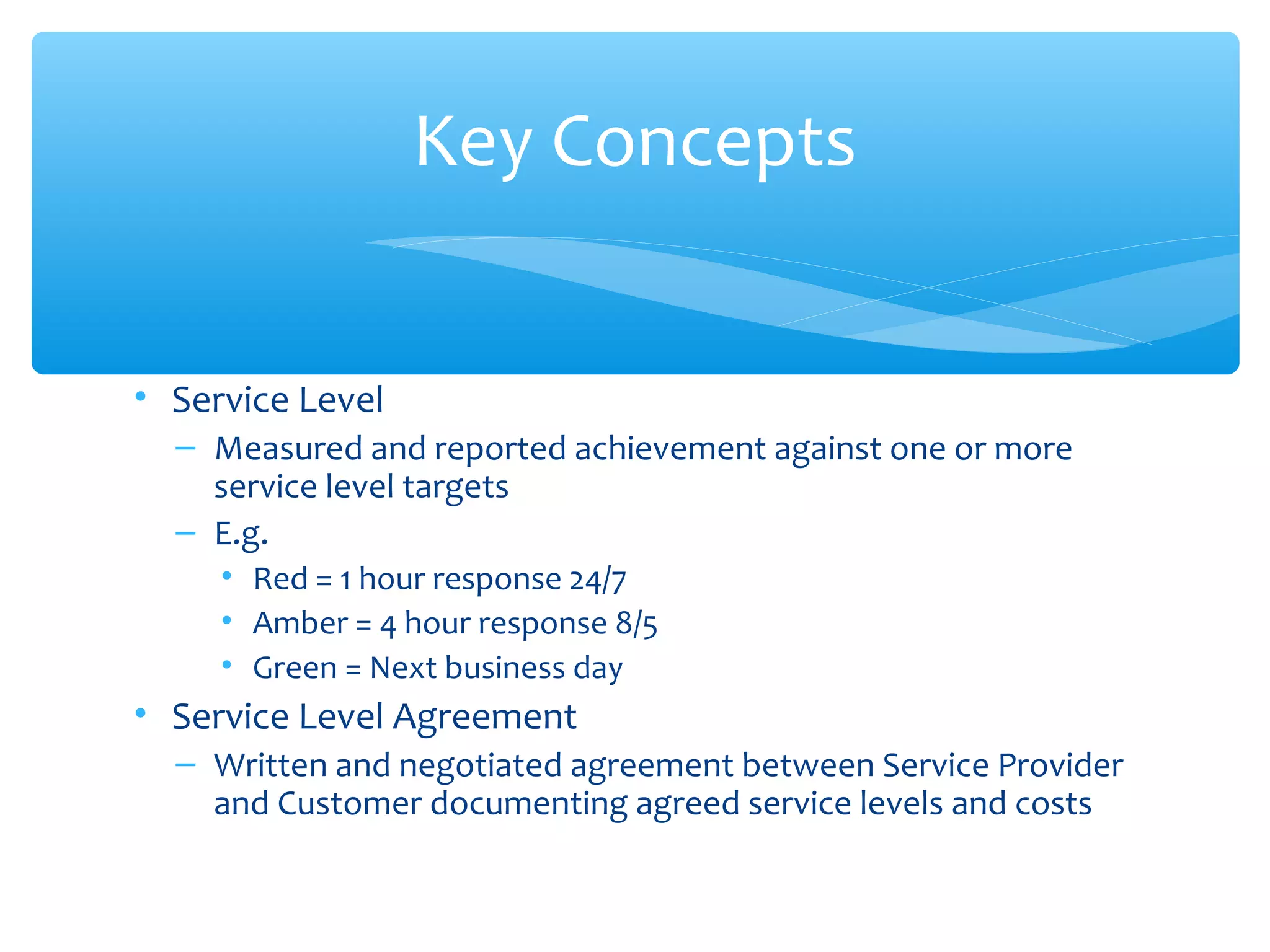 Key Concepts

• Service Level
– Measured and reported achievement against one or more service level targets
– E.g.
• Red = 1 hour response 24/7
• Amber = 4 hour response 8/5
• Green = Next business day
• Service Level Agreement
– Written and negotiated agreement between Service Provider and Customer documenting agreed service levels and costs